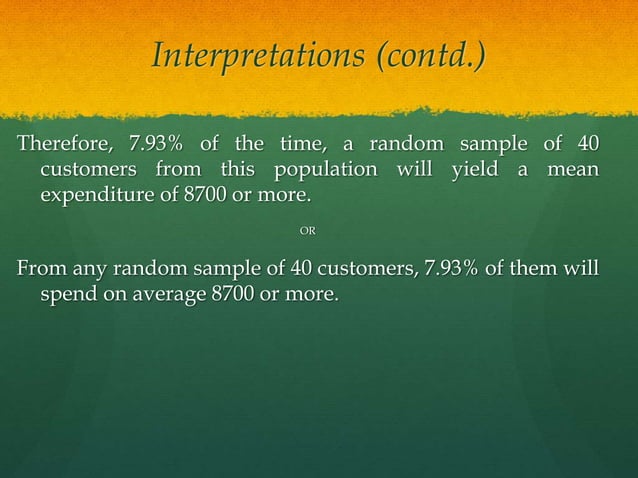 Interpretations (contd.)

Therefore, 7.93% of the time, a random sample of 40 customers from this population will yield a mean expenditure of 8700 or more.

OR

From any random sample of 40 customers, 7.93% of them will spend on average 8700 or more.